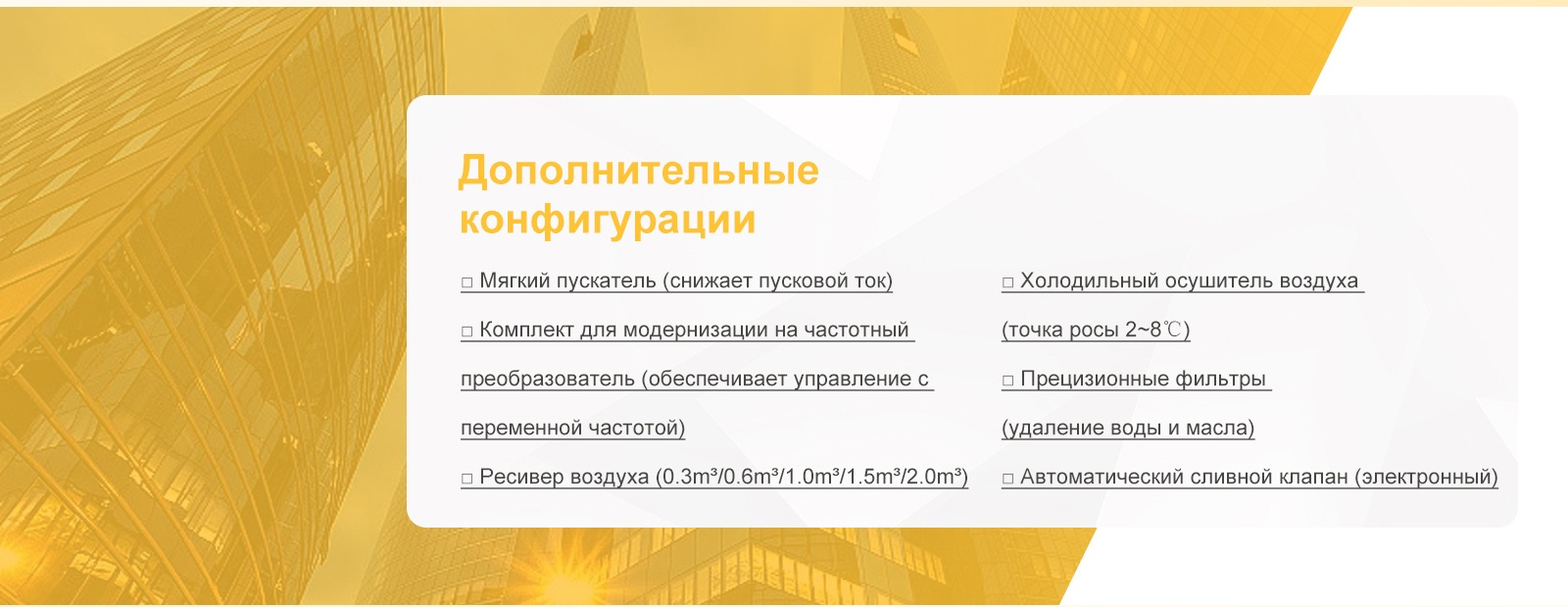 Дополнительные конфигурации

□ Мягкий пускатель (снижает пусковой ток)

□ Комплект для модернизации на частотный преобразователь (обеспечивает управление с переменной частотой)

□ Ресивер воздуха (0.3m³/0.6m³/1.0m³/1.5m³/2.0m³)

□ Холодильный осушитель воздуха (точка росы 2~8℃)

□ Прецизионные фильтры (удаление воды и масла)

□ Автоматический сливной клапан (электронный)